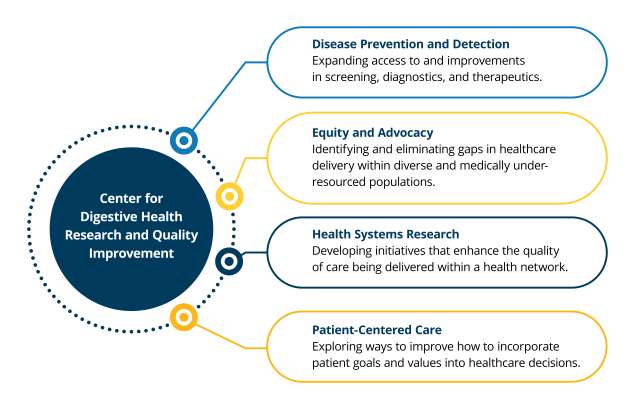 Center for Digestive Health Research and Quality Improvement

Disease Prevention and Detection
Expanding access to and improvements in screening, diagnostics, and therapeutics.

Equity and Advocacy
Identifying and eliminating gaps in healthcare delivery within diverse and medically under-resourced populations.

Health Systems Research
Developing initiatives that enhance the quality of care being delivered within a health network.

Patient-Centered Care
Exploring ways to improve how to incorporate patient goals and values into healthcare decisions.